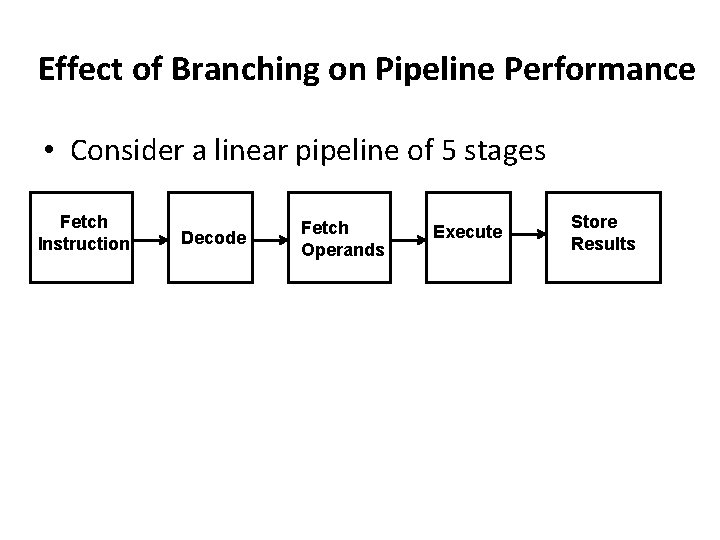 Effect of Branching on Pipeline Performance

• Consider a linear pipeline of 5 stages

Fetch Instruction

Decode

Fetch Operands

Execute

Store Results